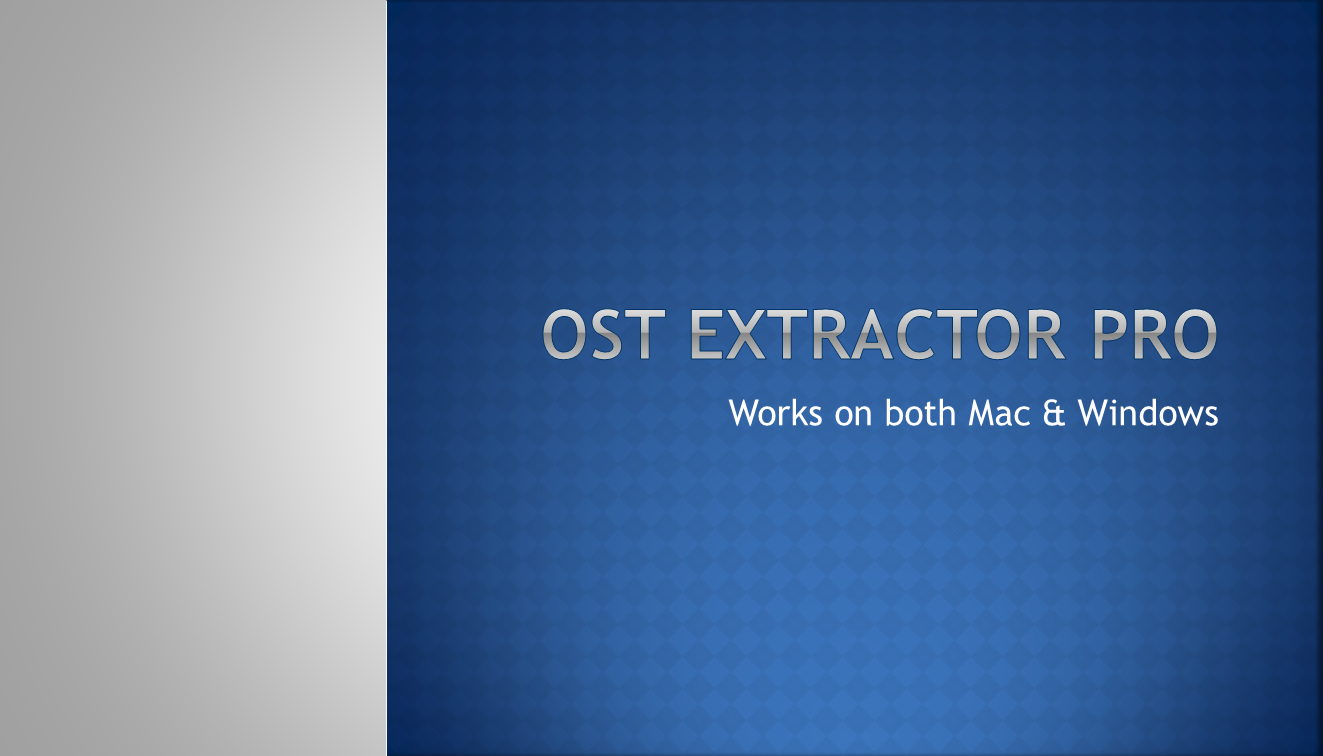 OST EXTRACTOR PRO

Works on both Mac & Windows